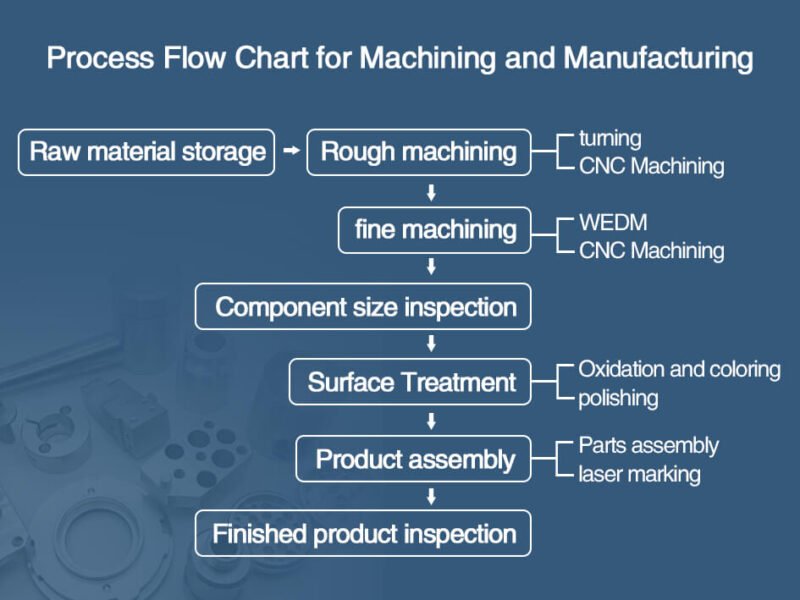 Process Flow Chart for Machining and Manufacturing

Raw material storage

Rough machining

turning
CNC Machining

fine machining

WEDM
CNC Machining

Component size inspection

Surface Treatment

Oxidation and coloring
polishing

Product assembly

Parts assembly
laser marking

Finished product inspection